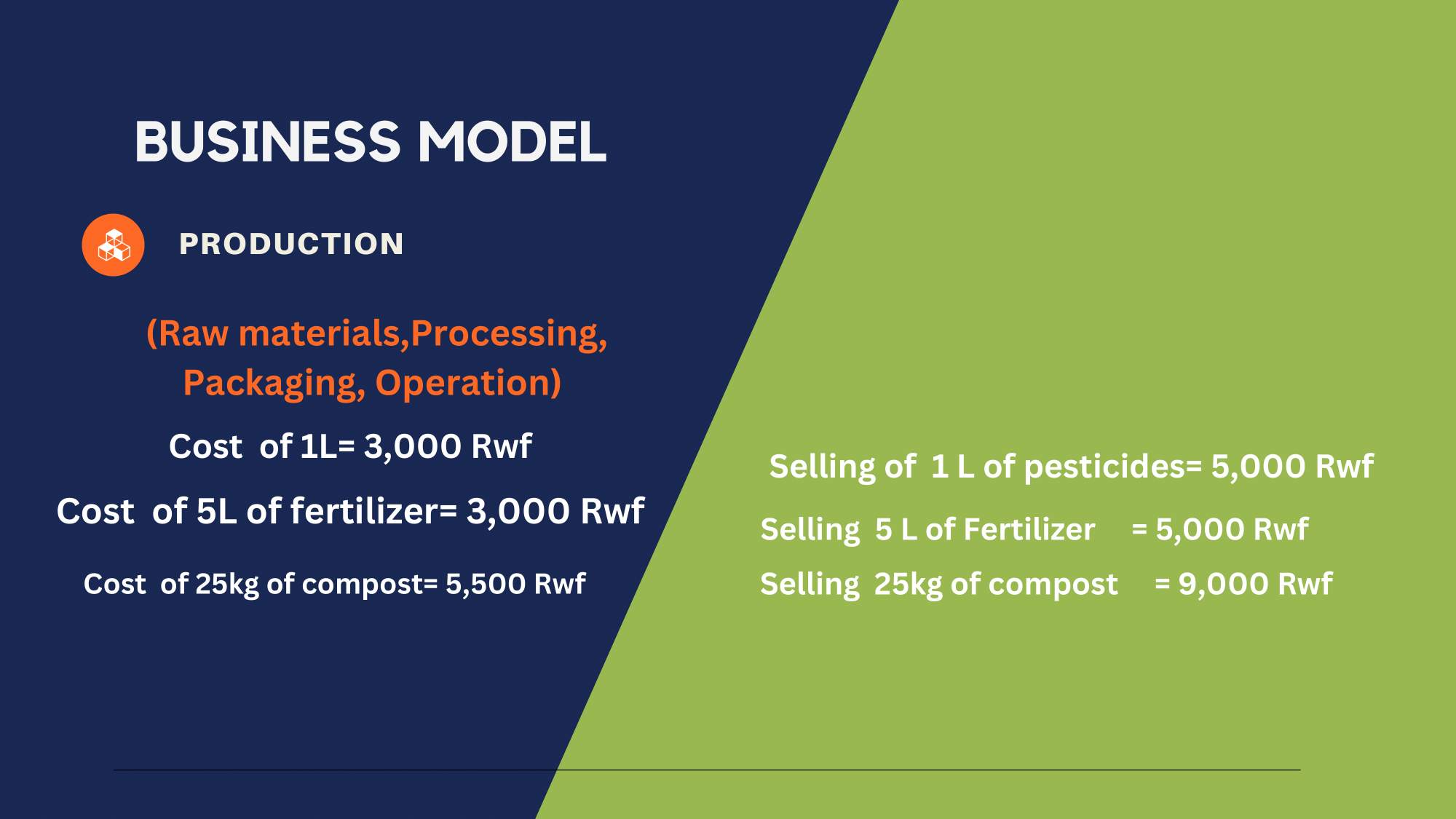 BUSINESS MODEL

PRODUCTION

(Raw materials,Processing, Packaging, Operation)

Cost of 1L= 3,000 Rwf

Cost of 5L of fertilizer= 3,000 Rwf

Cost of 25kg of compost= 5,500 Rwf

Selling of 1 L of pesticides= 5,000 Rwf

Selling 5 L of Fertilizer = 5,000 Rwf

Selling 25kg of compost = 9,000 Rwf